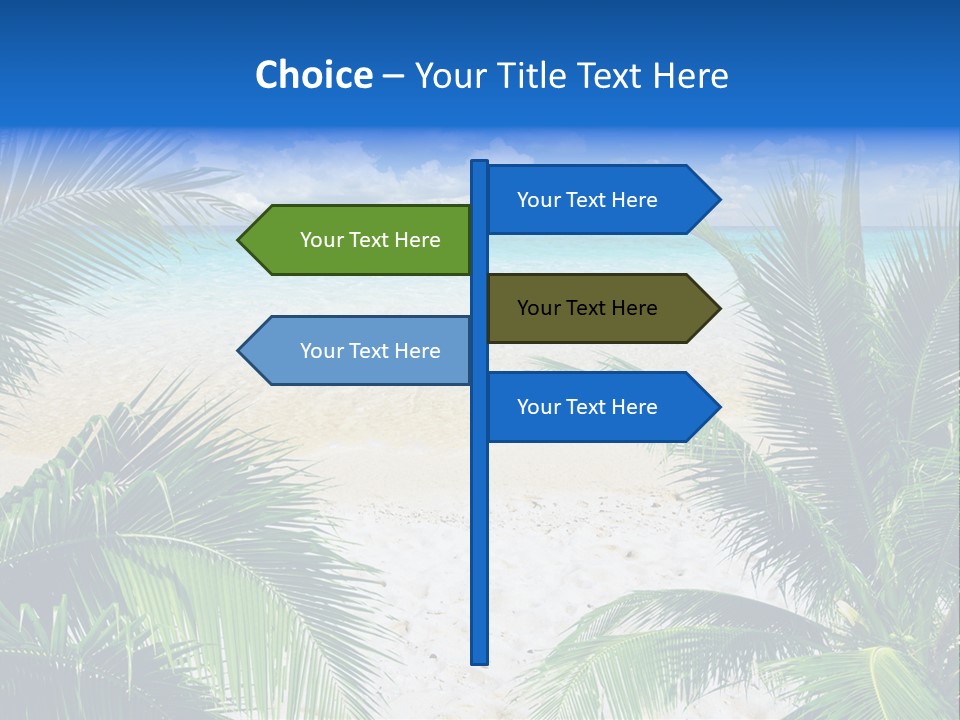 Choice – Your Title Text Here

Your Text Here

Your Text Here

Your Text Here

Your Text Here

Your Text Here